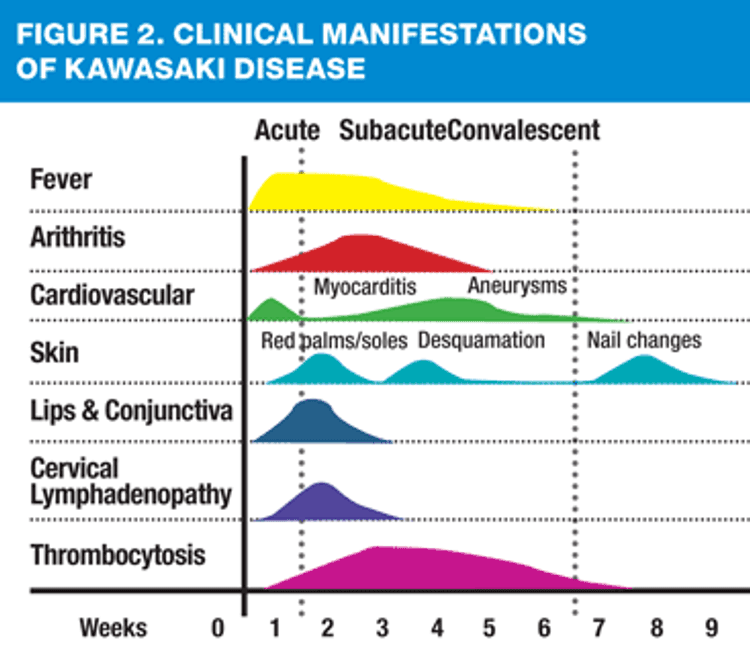 FIGURE 2. CLINICAL MANIFESTATIONS OF KAWASAKI DISEASE

Acute SubacuteConvalescent

Fever

Arithritis

Cardiovascular
Myocarditis
Aneurysms

Skin
Red palms/soles
Desquamation
Nail changes

Lips & Conjunctiva

Cervical Lymphadenopathy

Thrombocytosis

Weeks 0 1 2 3 4 5 6 7 8 9